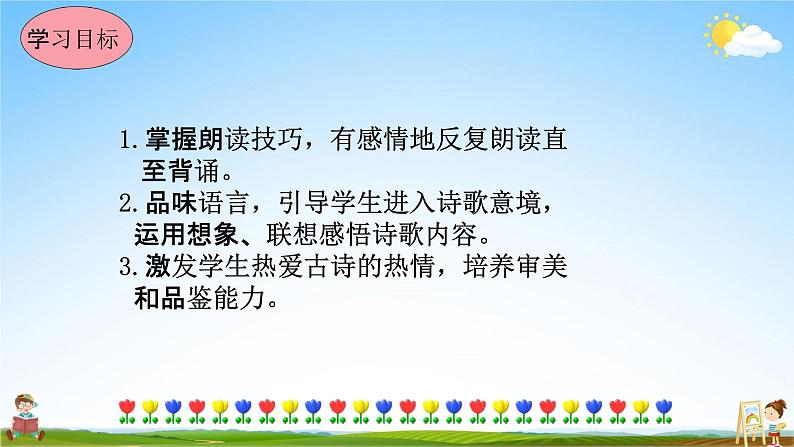 学习目标

1.掌握朗读技巧，有感情地反复朗读直至背诵。

2.品味语言，引导学生进入诗歌意境，运用想象、联想感悟诗歌内容。

3.激发学生热爱古诗的热情，培养审美和品鉴能力。